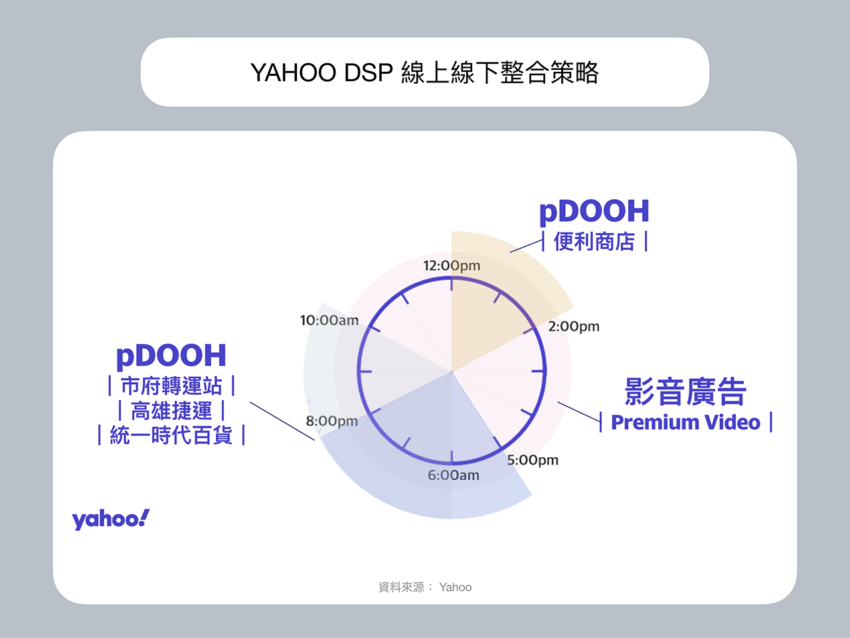 YAHOO DSP 線上線下整合策略

pDOOH
| 便利商店 |

12:00pm

10:00am

2:00pm

pDOOH
| 市府轉運站 |
| 高雄捷運 |
| 統一時代百貨 |

影音廣告
| Premium Video |

8:00pm

5:00pm

6:00am

yahoo!

資料來源： Yahoo